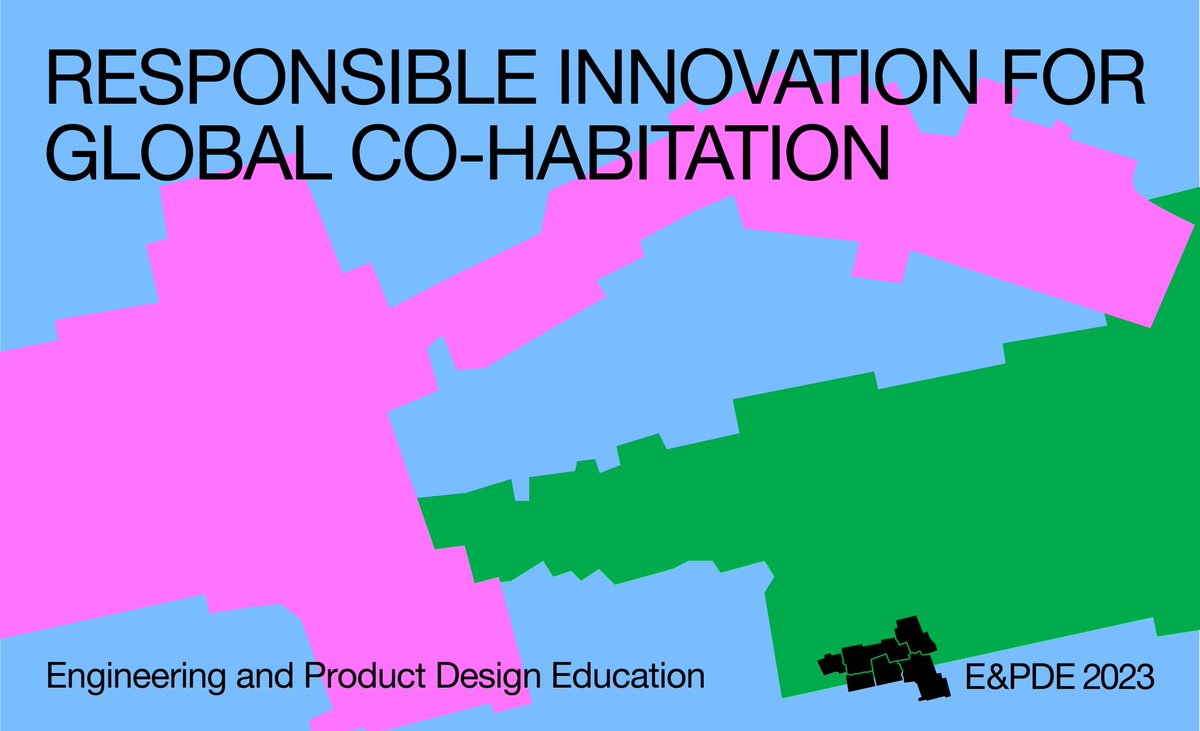 RESPONSIBLE INNOVATION FOR GLOBAL CO-HABITATION

Engineering and Product Design Education

E&PDE 2023